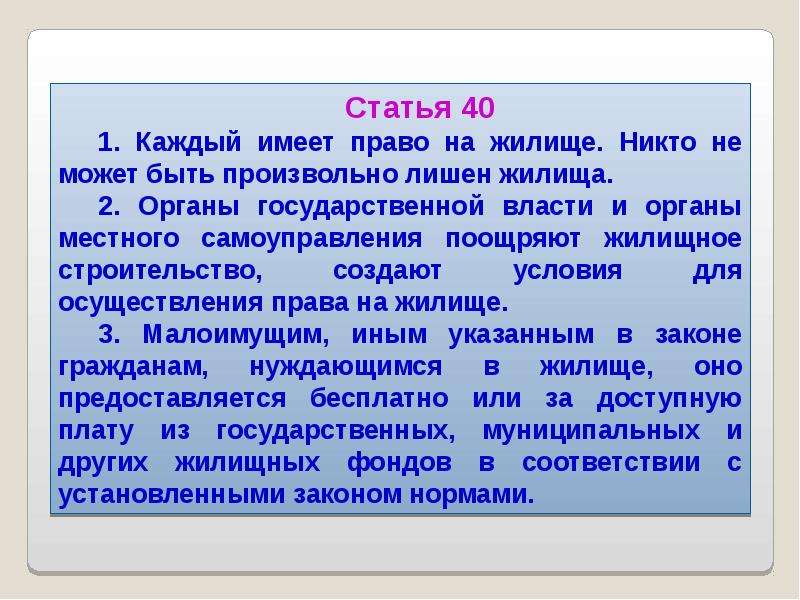 Статья 40

1. Каждый имеет право на жилище. Никто не может быть произвольно лишен жилища.

2. Органы государственной власти и органы местного самоуправления поощряют жилищное строительство, создают условия для осуществления права на жилище.

3. Малоимущим, иным указанным в законе гражданам, нуждающимся в жилище, оно предоставляется бесплатно или за доступную плату из государственных, муниципальных и других жилищных фондов в соответствии с установленными законом нормами.